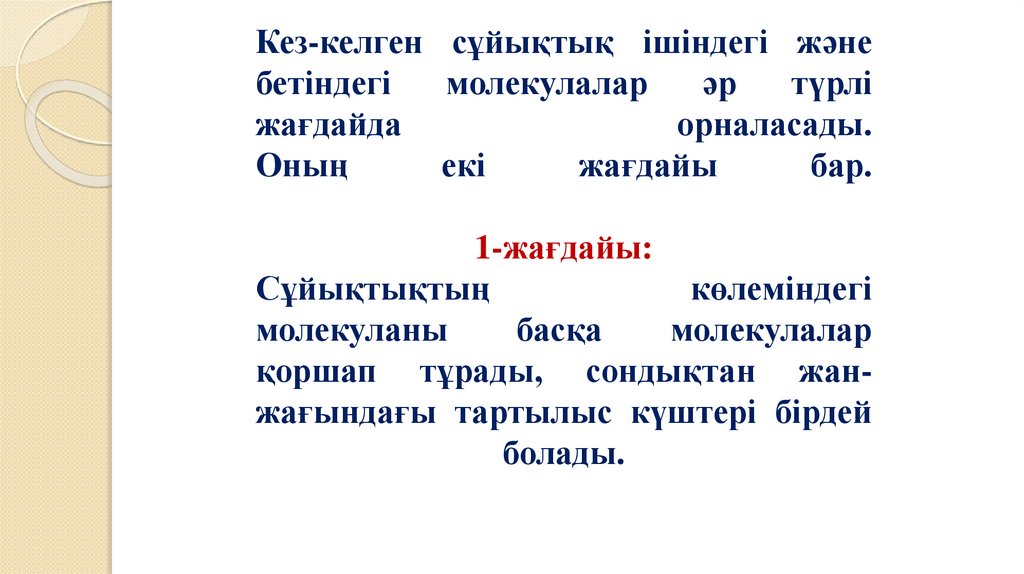 Кез-келген сұйықтық ішіндегі және бетіндегі молекулалар әр түрлі жағдайда орналасады.
Оның екі жағдайы бар.

1-жағдайы:
Сұйықтықтың көлеміндегі молекуланы басқа молекулалар қоршап тұрады, сондықтан жан-жағындағы тартылыс күштері бірдей болады.